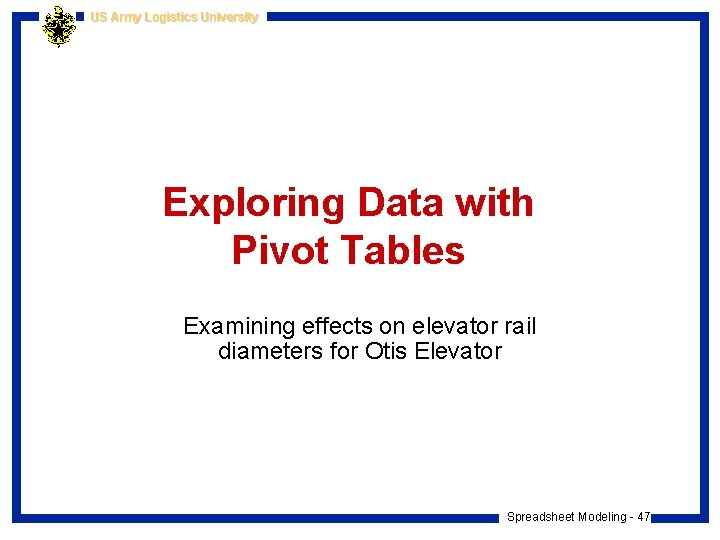 US Army Logistics University

Exploring Data with Pivot Tables

Examining effects on elevator rail diameters for Otis Elevator

Spreadsheet Modeling - 47